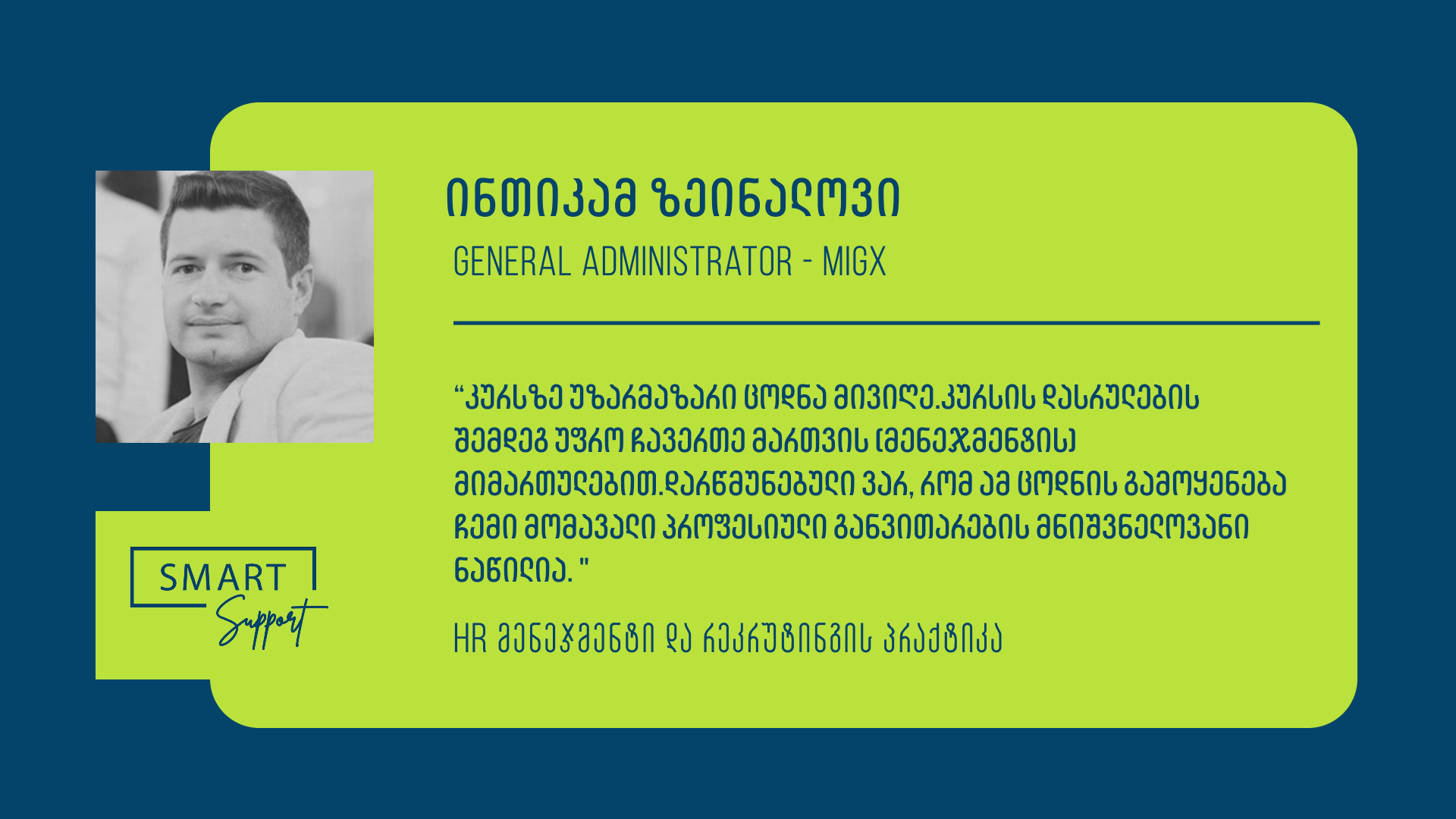 ინთიკამ ზეინალოვი

GENERAL ADMINISTRATOR - MIGX

“კურსზე უზარმაზარი ცოდნა მივიღე.კურსის დასრულების შემდეგ უფრო ჩავერთე მართვის (მენეჯმენტის) მიმართულებით.დარწმუნებული ვარ, რომ ამ ცოდნის გამოყენება ჩემი მომავალი პროფესიული განვითარების მნიშვნელოვანი ნაწილია. "

HR მენეჯმენტი და რეკრუტინგის პრაქტიკა

SMART Support